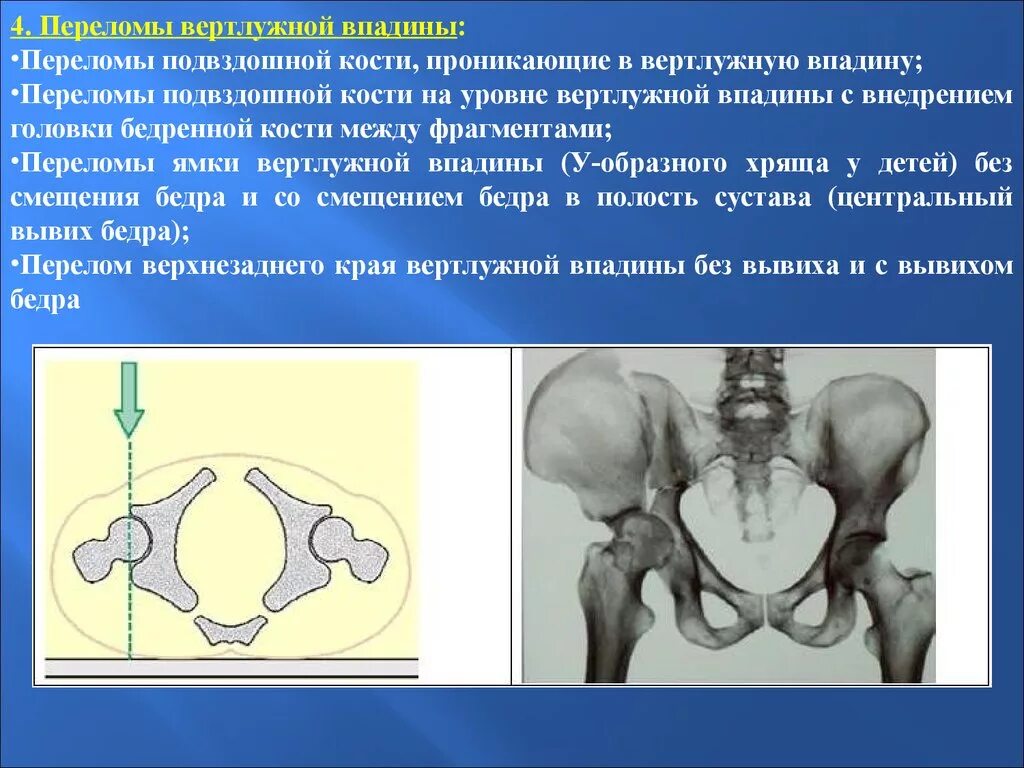 4. Переломы вертлужной впадины:
•Переломы подвздошной кости, проникающие в вертлужную впадину;
•Переломы подвздошной кости на уровне вертлужной впадины с внедрением головки бедренной кости между фрагментами;
•Переломы ямки вертлужной впадины (У-образного хряща у детей) без смещения бедра и со смещением бедра в полость сустава (центральный вывих бедра);
•Перелом верхнезаднего края вертлужной впадины без вывиха и с вывихом бедра